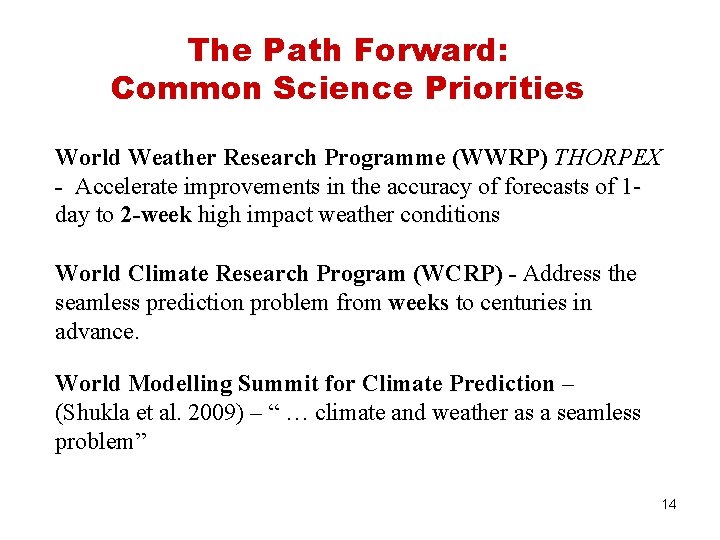 The Path Forward:
Common Science Priorities

World Weather Research Programme (WWRP) THORPEX - Accelerate improvements in the accuracy of forecasts of 1-day to 2-week high impact weather conditions

World Climate Research Program (WCRP) - Address the seamless prediction problem from weeks to centuries in advance.

World Modelling Summit for Climate Prediction – (Shukla et al. 2009) – “ … climate and weather as a seamless problem”

14